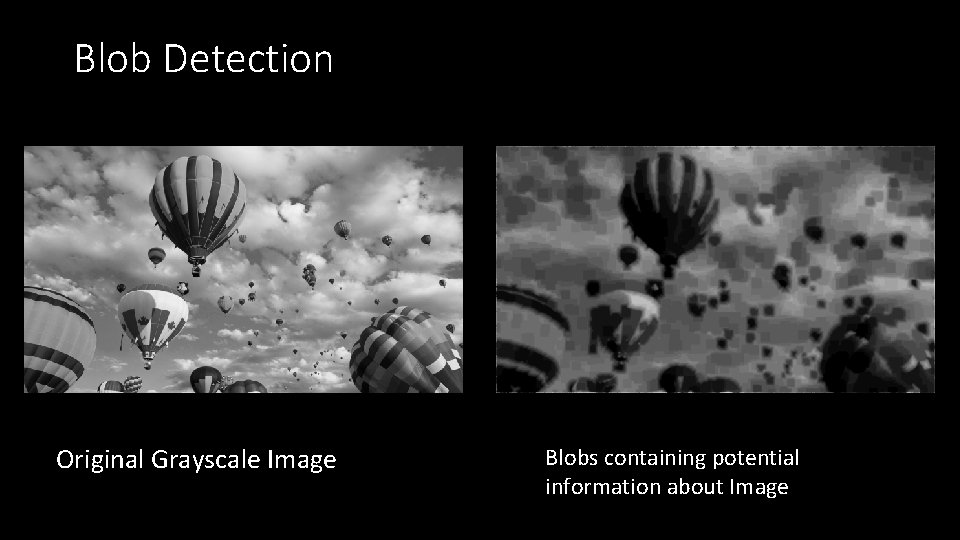 Blob Detection

Original Grayscale Image

Blobs containing potential information about Image